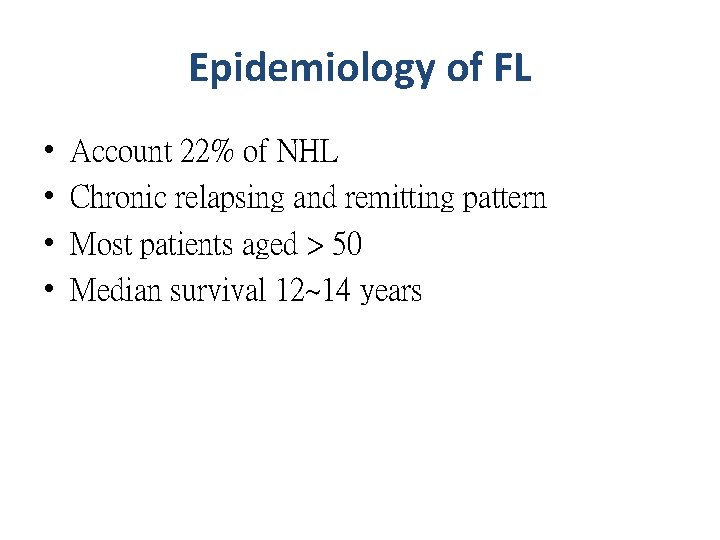 Epidemiology of FL

• Account 22% of NHL
• Chronic relapsing and remitting pattern
• Most patients aged > 50
• Median survival 12~14 years